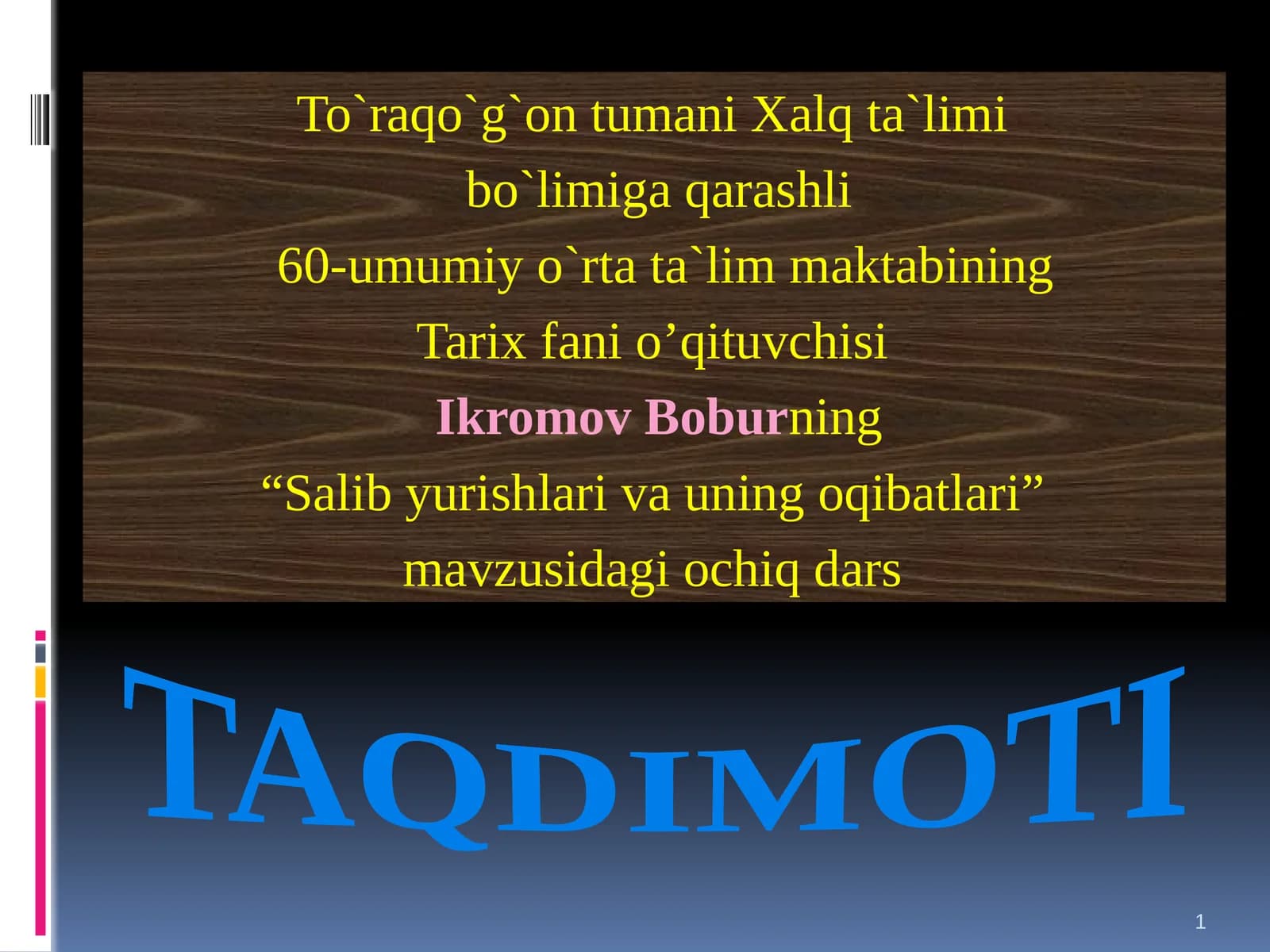 To`raqo`g`on tumani Xalq ta`limi
bo`limiga qarashli
60-umumiy o`rta ta`lim maktabining
Tarix fani o’qituvchisi
Ikromov Boburning
“Salib yurishlari va uning oqibatlari”
mavzusidagi ochiq dars

TAQDIMOTI

1